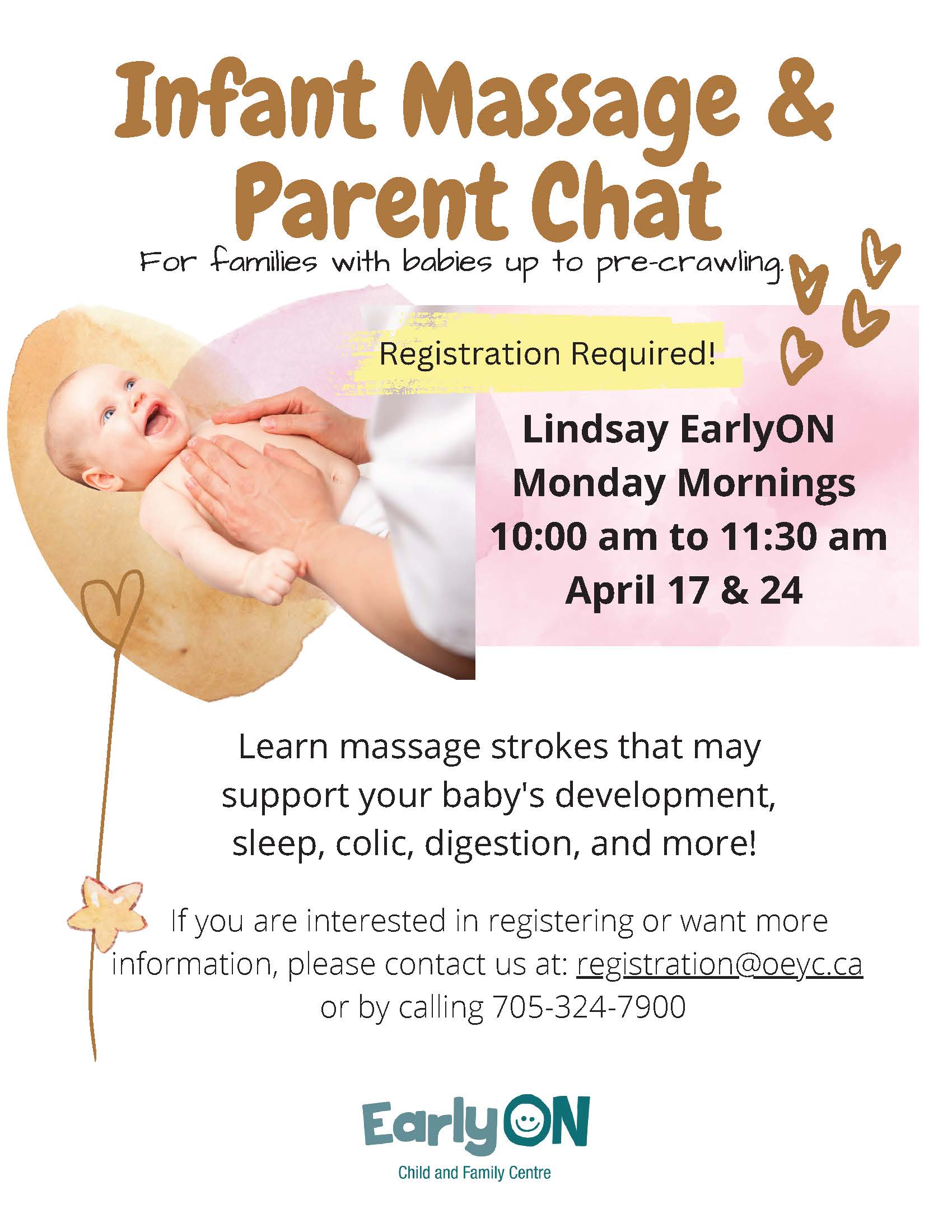 Infant Massage & Parent Chat

For families with babies up to pre-crawling.

Registration Required!

Lindsay EarlyON
Monday Mornings
10:00 am to 11:30 am
April 17 & 24

Learn massage strokes that may support your baby's development, sleep, colic, digestion, and more!

If you are interested in registering or want more information, please contact us at: registration@oeyc.ca or by calling 705-324-7900

EarlyON
Child and Family Centre